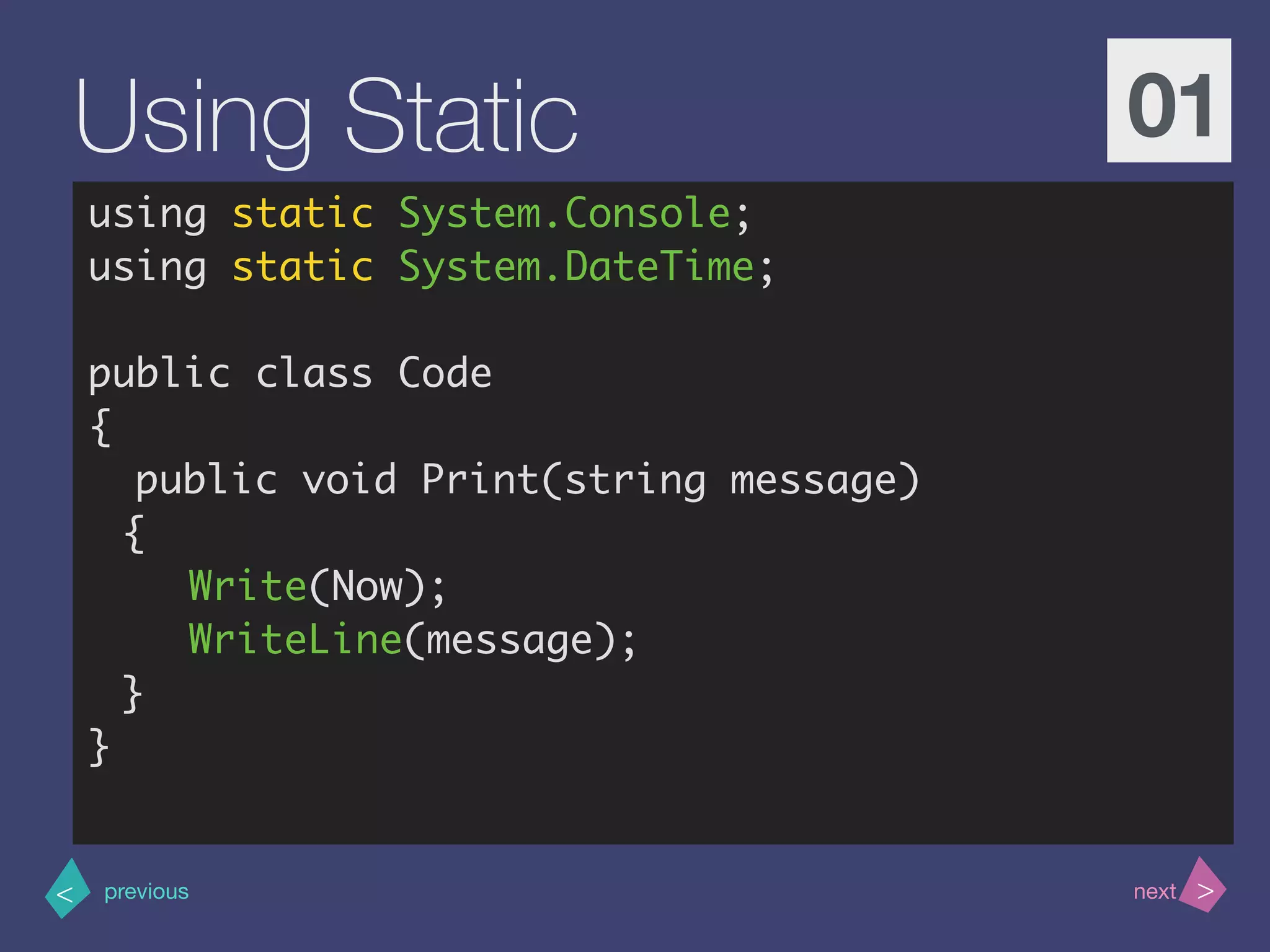 Using Static

01

using static System.Console;
using static System.DateTime;

public class Code
{
  public void Print(string message)
  {
    Write(Now);
    WriteLine(message);
  }
}

< previous

next >